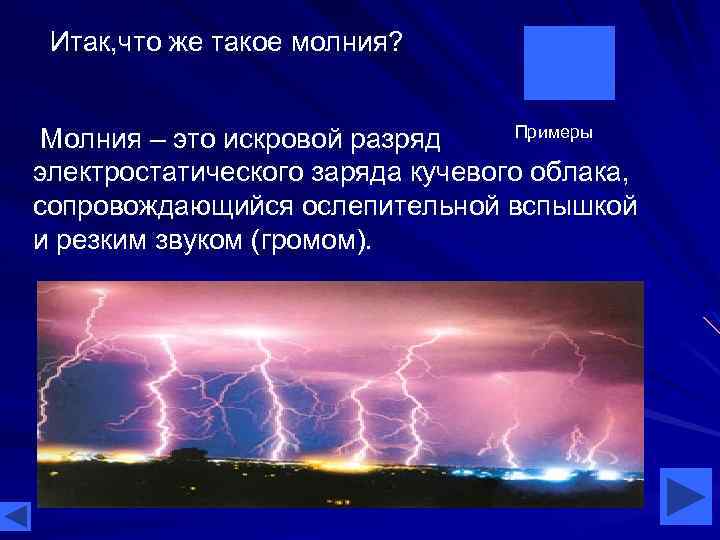 Итак,что же такое молния?

Примеры

Молния – это искровой разряд электростатического заряда кучевого облака, сопровождающийся ослепительной вспышкой и резким звуком (громом).